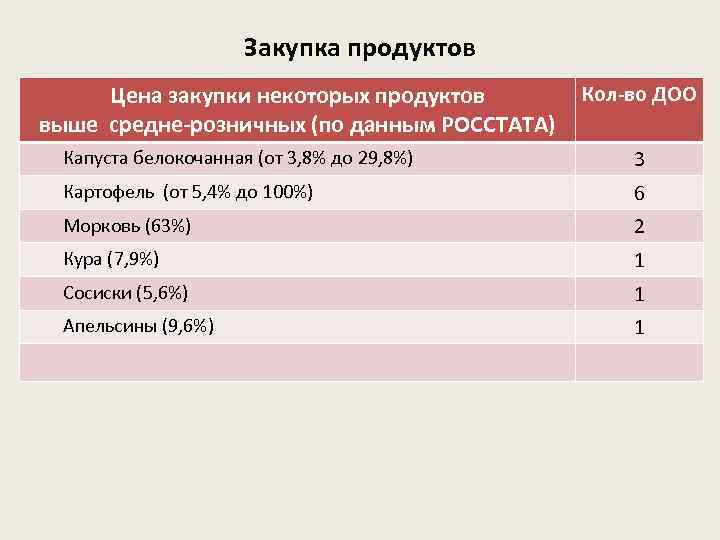 Закупка продуктов

| Цена закупки некоторых продуктов выше средне-розничных (по данным РОССТАТА) | Кол-во ДОО |
|---|---|
| Капуста белокочанная (от 3,8% до 29,8%) | 3 |
| Картофель (от 5,4% до 100%) | 6 |
| Морковь (63%) | 2 |
| Кура (7,9%) | 1 |
| Сосиски (5,6%) | 1 |
| Апельсины (9,6%) | 1 |
| | |